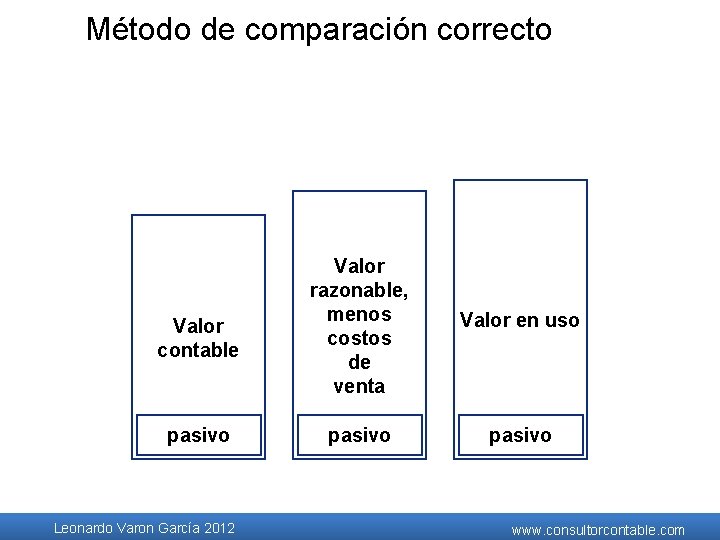 Método de comparación correcto

Valor contable

pasivo

Valor razonable, menos costos de venta

pasivo

Valor en uso

pasivo

Leonardo Varon García 2012

www.consultorcontable.com